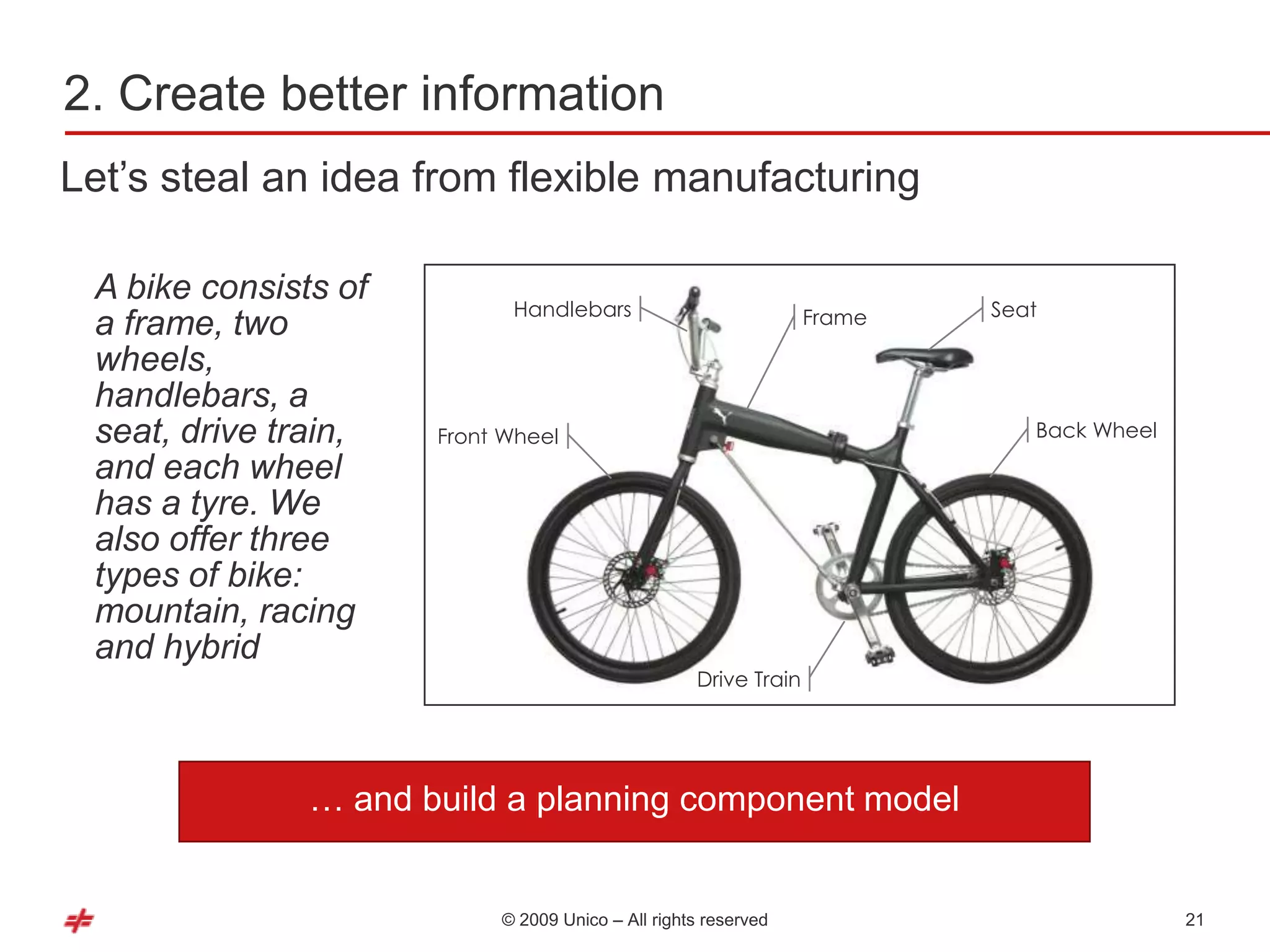 2. Create better information

Let’s steal an idea from flexible manufacturing

A bike consists of a frame, two wheels, handlebars, a seat, drive train, and each wheel has a tyre. We also offer three types of bike: mountain, racing and hybrid

Handlebars

Frame

Seat

Front Wheel

Back Wheel

Drive Train

… and build a planning component model

© 2009 Unico – All rights reserved

21